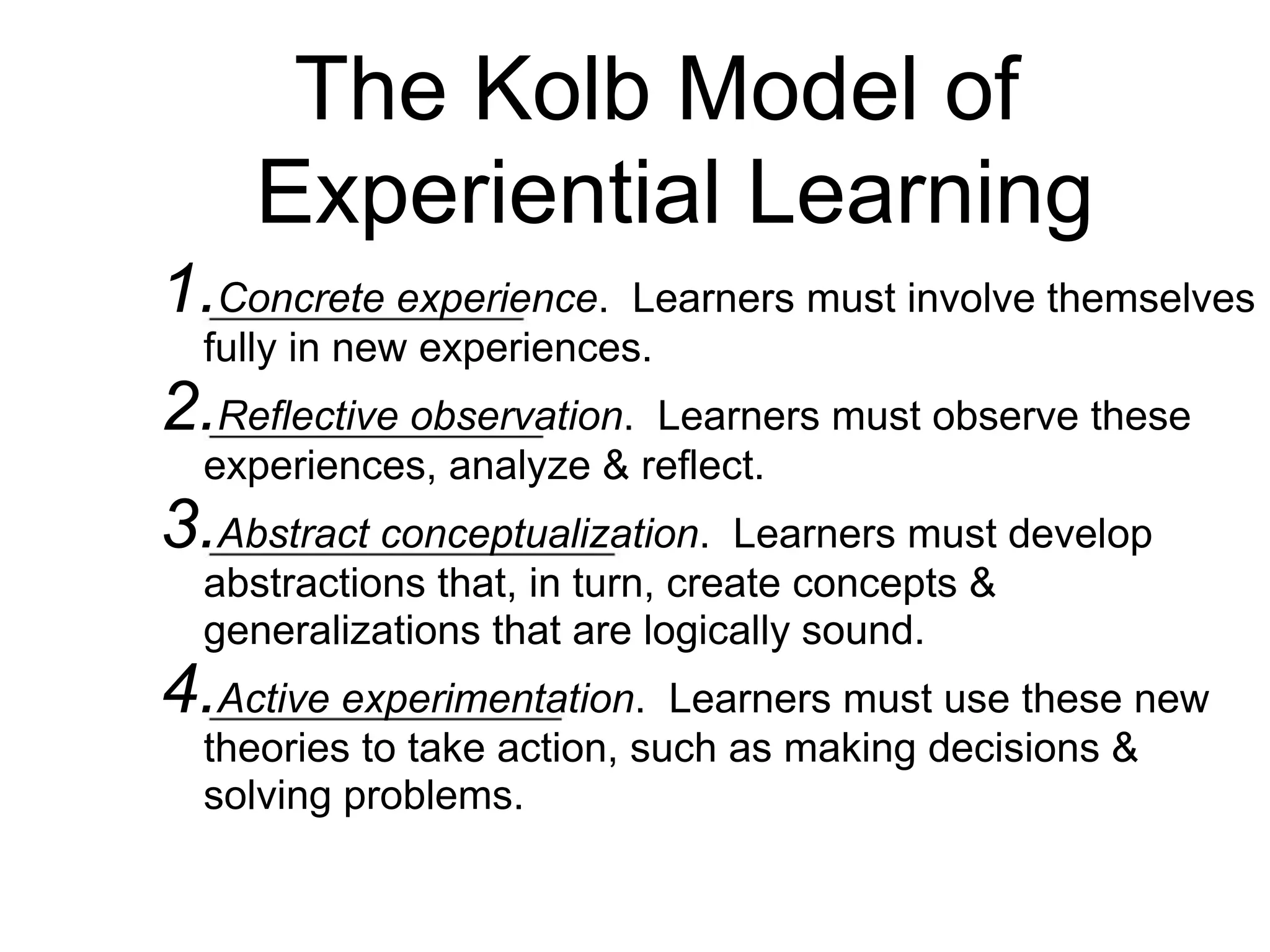 The Kolb Model of Experiential Learning

1. Concrete experience. Learners must involve themselves fully in new experiences.

2. Reflective observation. Learners must observe these experiences, analyze & reflect.

3. Abstract conceptualization. Learners must develop abstractions that, in turn, create concepts & generalizations that are logically sound.

4. Active experimentation. Learners must use these new theories to take action, such as making decisions & solving problems.